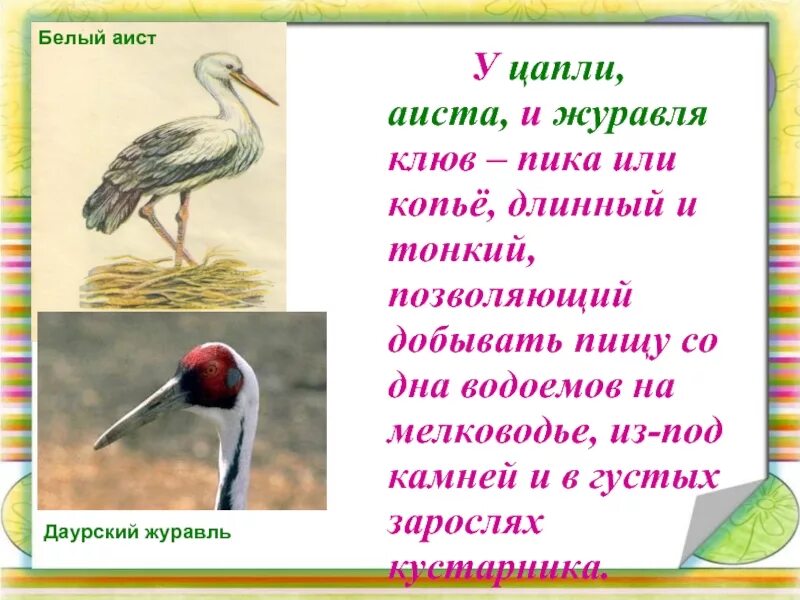 Белый аист

Даурский журавль

У цапли, аиста, и журавля клюв – пика или копьё, длинный и тонкий, позволяющий добывать пищу со дна водоемов на мелководье, из-под камней и в густых зарослях кустарника.